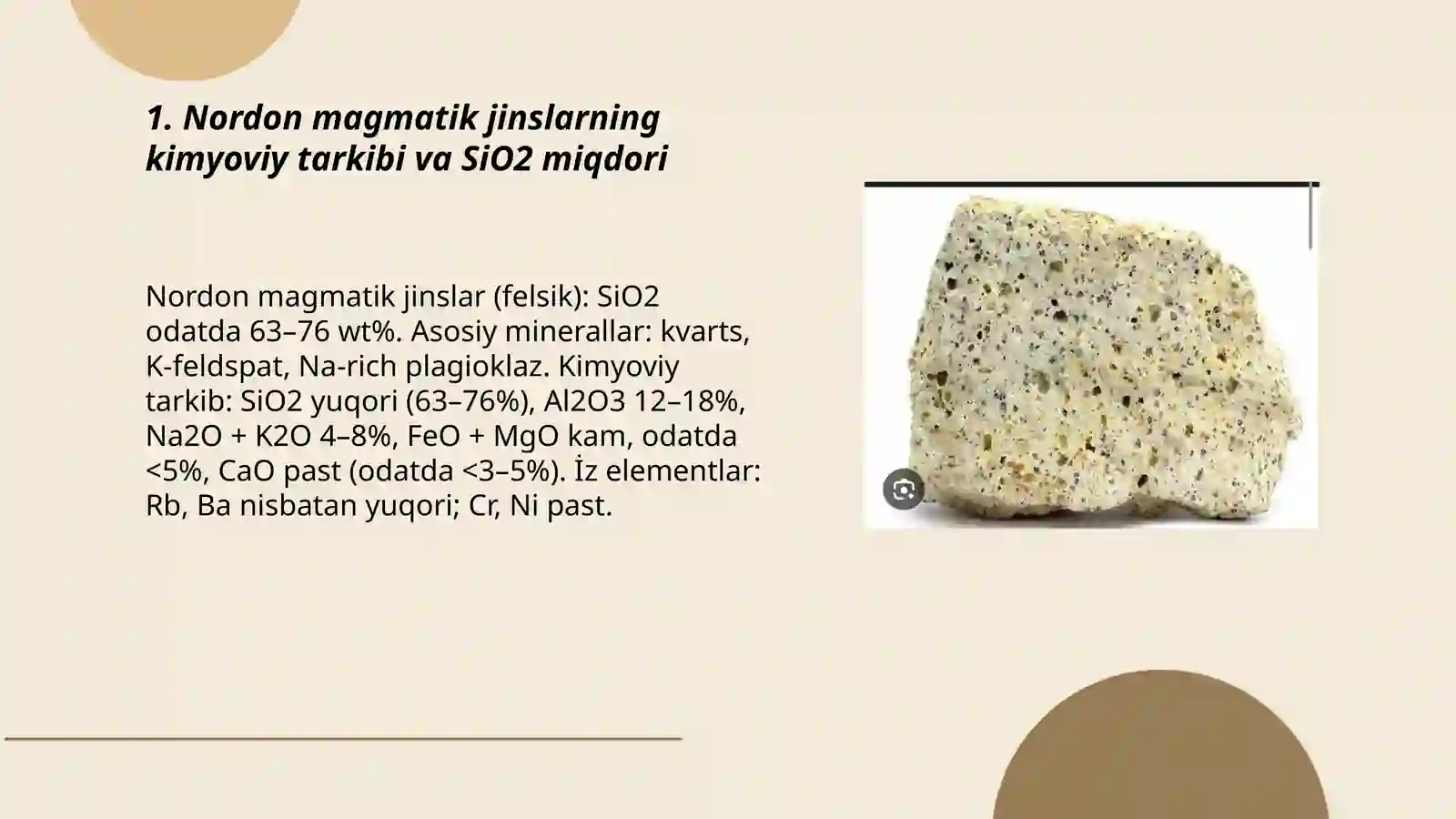 1. Nordon magmatik jinslarning kimyoviy tarkibi va SiO2 miqdori

Nordon magmatik jinslar (felsik): SiO2 odatda 63–76 wt%. Asosiy minerallar: kvarts, K-feldspat, Na-rich plagioklaz. Kimyoviy tarkib: SiO2 yuqori (63–76%), Al2O3 12–18%, Na2O + K2O 4–8%, FeO + MgO kam, odatda <5%, CaO past (odatda <3–5%). İz elementlar: Rb, Ba nisbatan yuqori; Cr, Ni past.